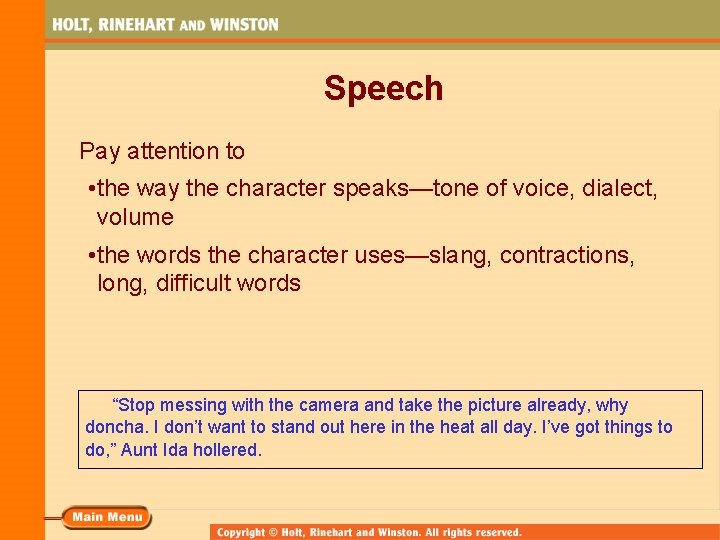 HOLT, RINEHART AND WINSTON

Speech

Pay attention to

•the way the character speaks—tone of voice, dialect, volume

•the words the character uses—slang, contractions, long, difficult words

"Stop messing with the camera and take the picture already, why doncha. I don't want to stand out here in the heat all day. I've got things to do," Aunt Ida hollered.

Main Menu

Copyright © Holt, Rinehart and Winston. All rights reserved.